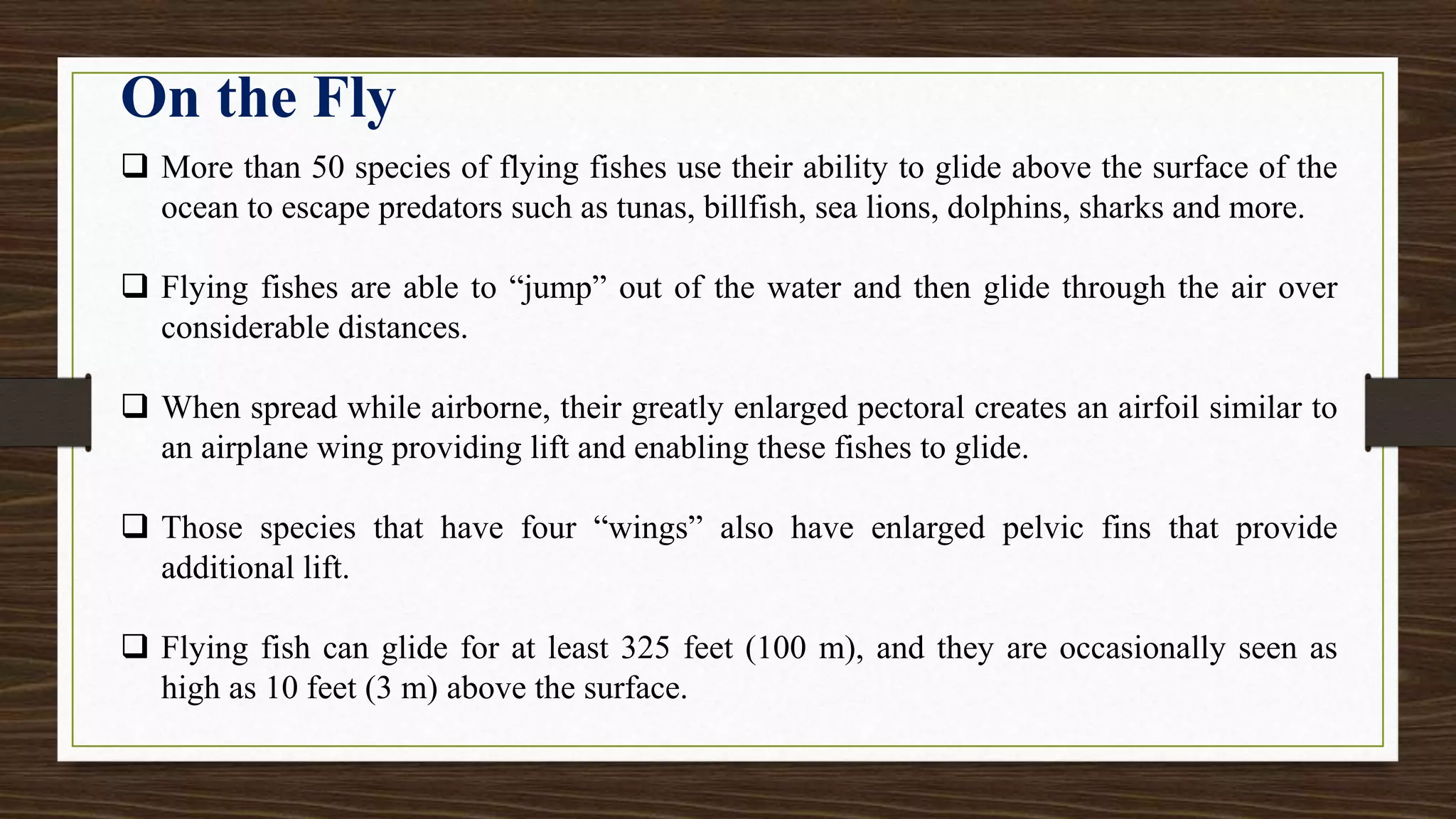 On the Fly

❑ More than 50 species of flying fishes use their ability to glide above the surface of the ocean to escape predators such as tunas, billfish, sea lions, dolphins, sharks and more.

❑ Flying fishes are able to “jump” out of the water and then glide through the air over considerable distances.

❑ When spread while airborne, their greatly enlarged pectoral creates an airfoil similar to an airplane wing providing lift and enabling these fishes to glide.

❑ Those species that have four “wings” also have enlarged pelvic fins that provide additional lift.

❑ Flying fish can glide for at least 325 feet (100 m), and they are occasionally seen as high as 10 feet (3 m) above the surface.